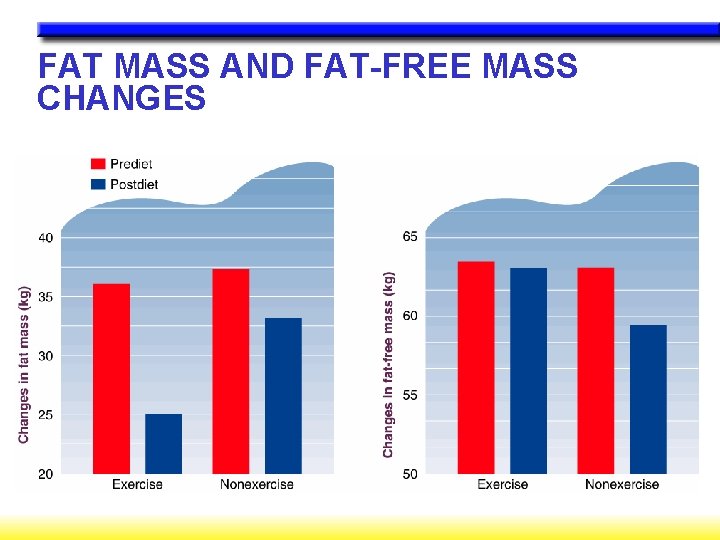 FAT MASS AND FAT-FREE MASS CHANGES

Prediet
Postdiet

Changes in fat mass (kg)

40
35
30
25
20

Exercise
Nonexercise

Changes in fat-free mass (kg)

65
60
55
50

Exercise
Nonexercise